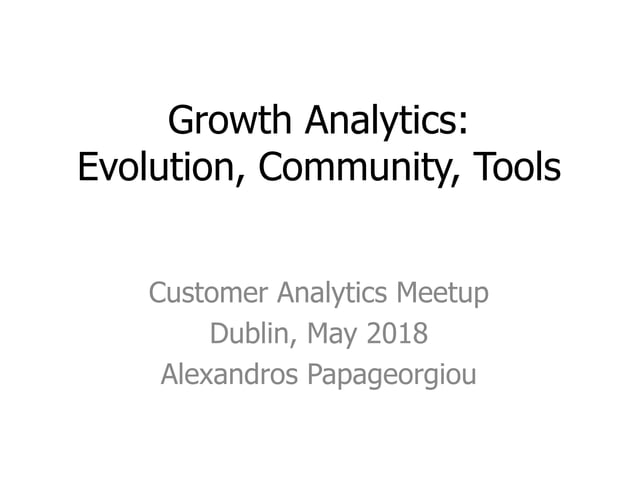 Growth Analytics:
Evolution, Community, Tools

Customer Analytics Meetup
Dublin, May 2018
Alexandros Papageorgiou